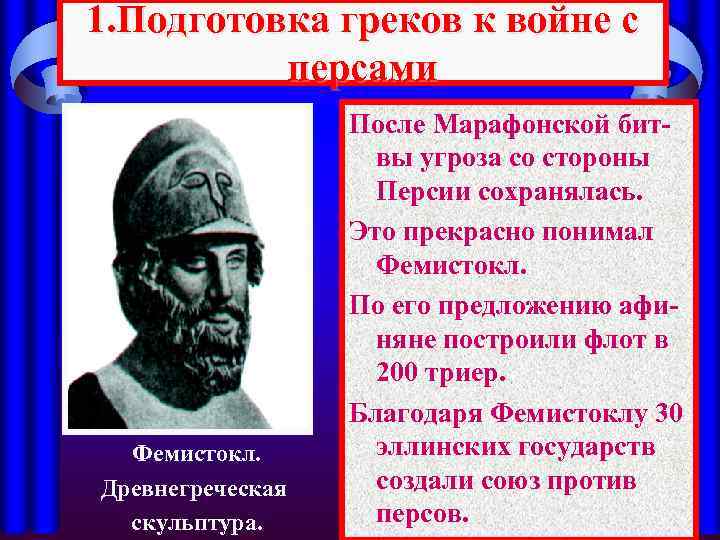 1.Подготовка греков к войне с персами

Фемистокл. Древнегреческая скульптура.

После Марафонской битвы угроза со стороны Персии сохранялась.

Это прекрасно понимал Фемистокл.

По его предложению афиняне построили флот в 200 триер.

Благодаря Фемистоклу 30 эллинских государств создали союз против персов.